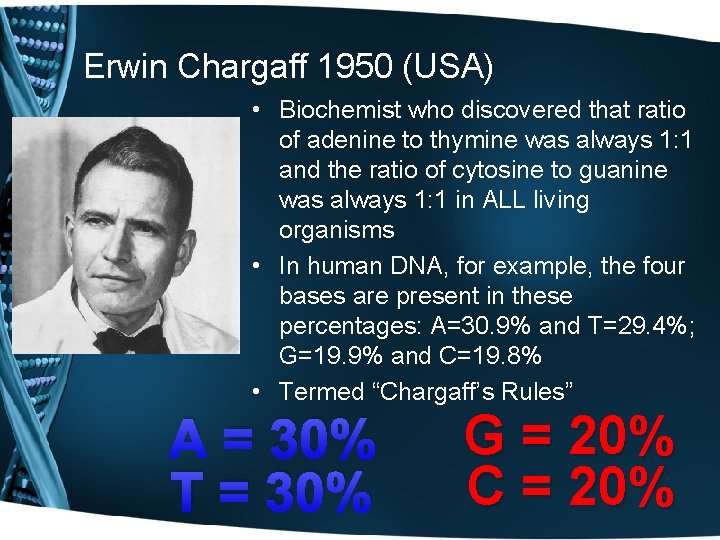 Erwin Chargaff 1950 (USA)

• Biochemist who discovered that ratio of adenine to thymine was always 1:1 and the ratio of cytosine to guanine was always 1:1 in ALL living organisms

• In human DNA, for example, the four bases are present in these percentages: A=30.9% and T=29.4%; G=19.9% and C=19.8%

• Termed “Chargaff’s Rules”

A = 30%
T = 30%

G = 20%
C = 20%